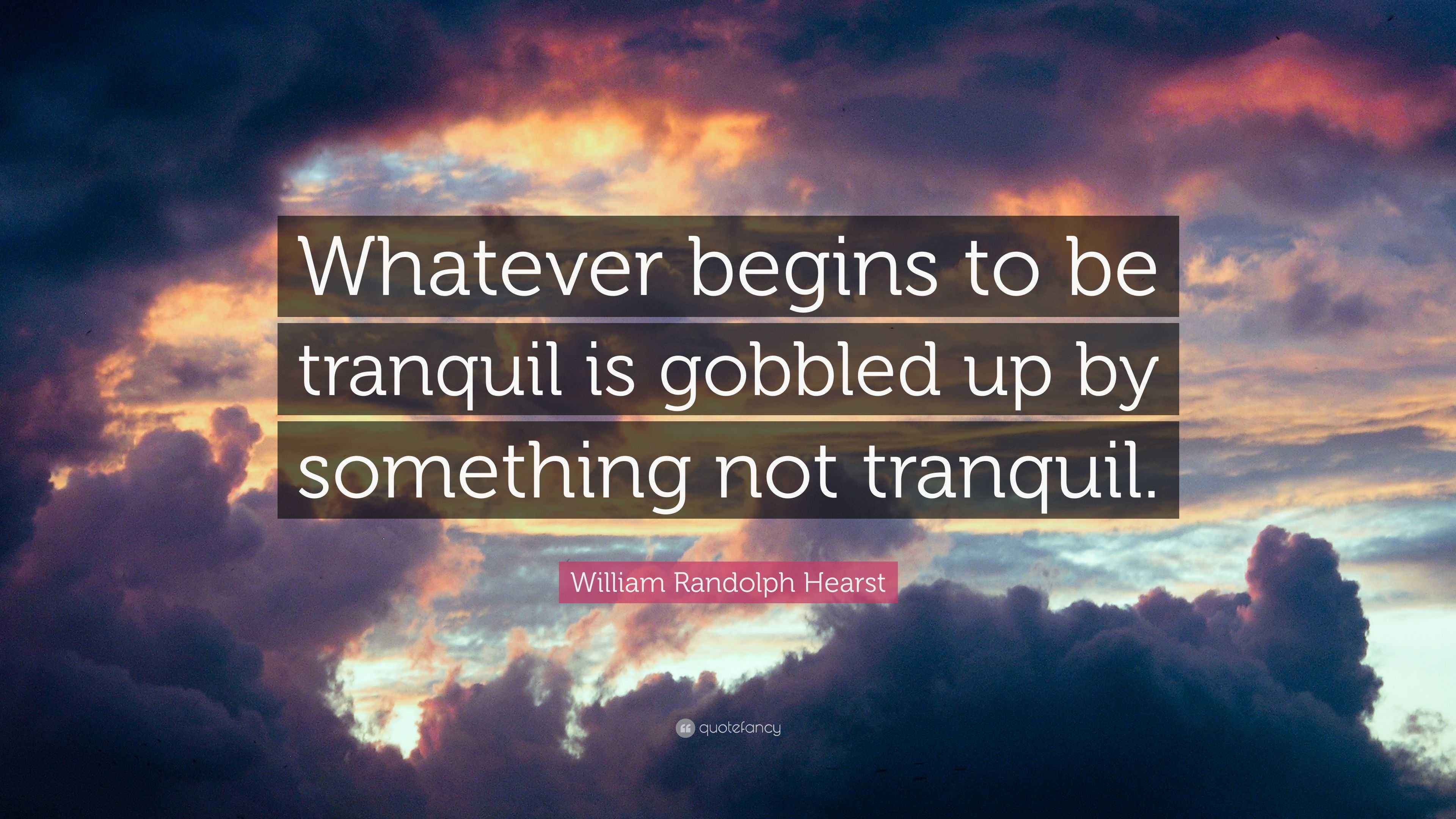 Whatever begins to be tranquil is gobbled up by something not tranquil.

William Randolph Hearst

quotefancy